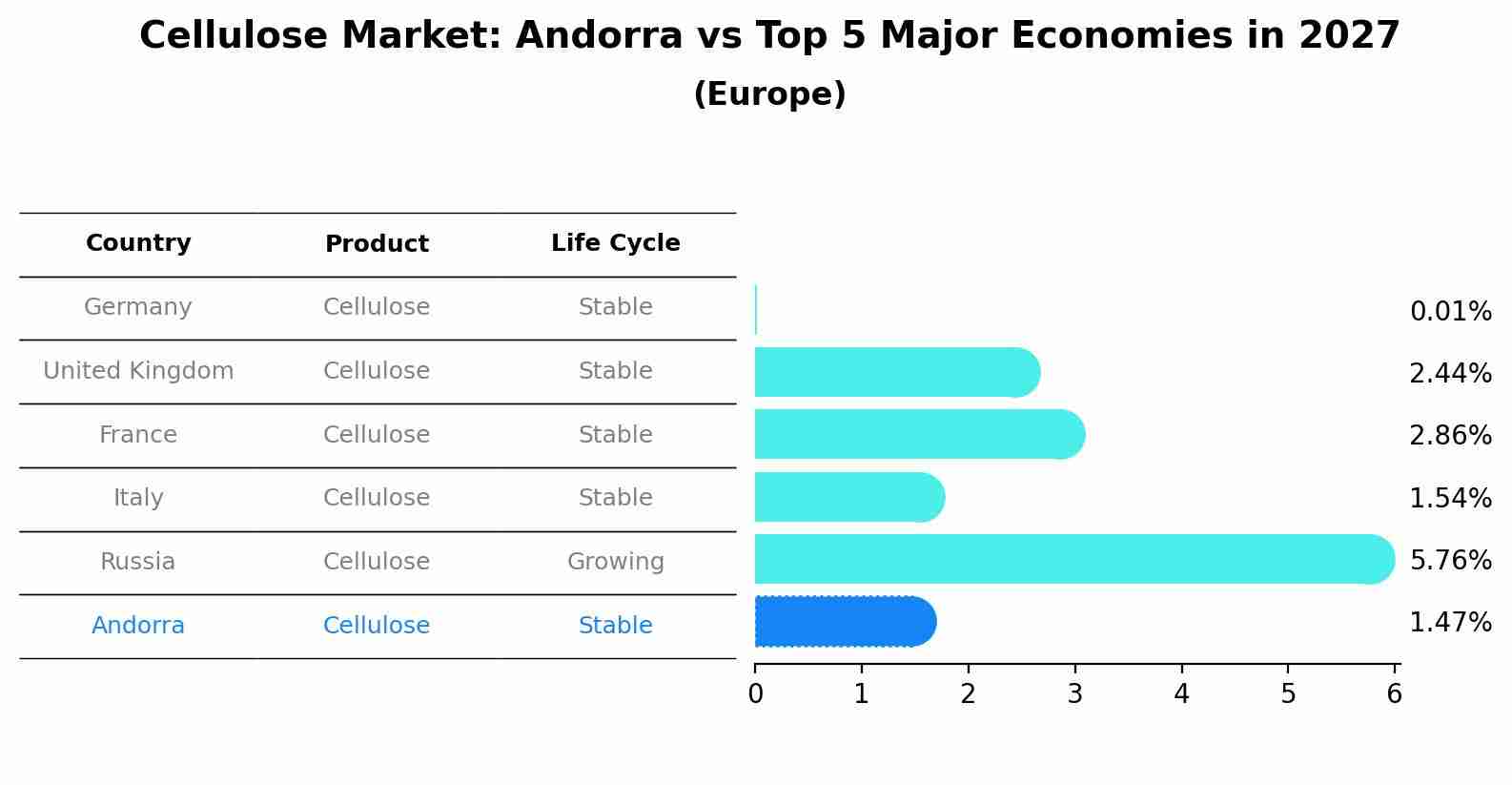 Cellulose Market: Andorra vs Top 5 Major Economies in 2027
(Europe)

| Country | Product | Life Cycle |
|---|---|---|
| Germany | Cellulose | Stable |
| United Kingdom | Cellulose | Stable |
| France | Cellulose | Stable |
| Italy | Cellulose | Stable |
| Russia | Cellulose | Growing |
| Andorra | Cellulose | Stable |

0.01%
2.44%
2.86%
1.54%
5.76%
1.47%

0 1 2 3 4 5 6